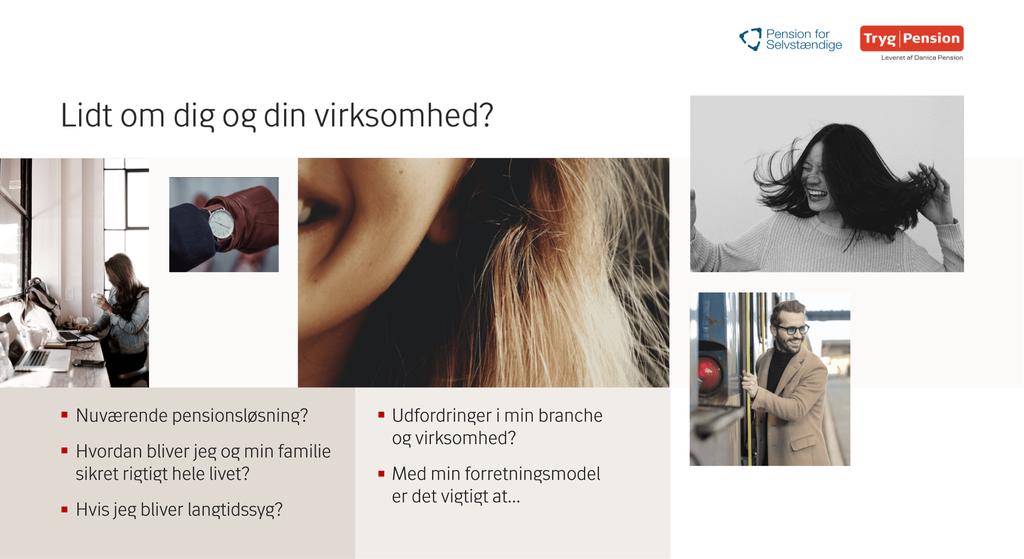 Pension for Selvstændige

Tryg | Pension
Leveret af Danica Pension

Lidt om dig og din virksomhed?

▪ Nuværende pensionsløsning?

▪ Hvordan bliver jeg og min familie sikret rigtigt hele livet?

▪ Hvis jeg bliver langtidssyg?

▪ Udfordringer i min branche og virksomhed?

▪ Med min forretningsmodel er det vigtigt at...